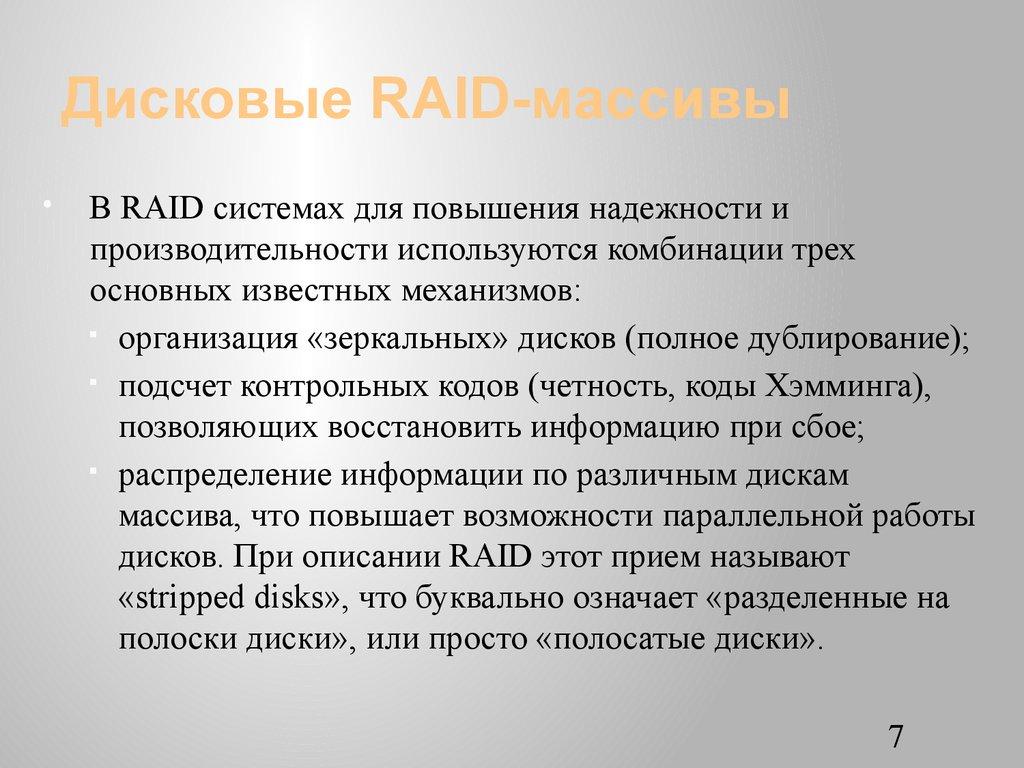 Дисковые RAID-массивы

• В RAID системах для повышения надежности и производительности используются комбинации трех основных известных механизмов:
  ▪ организация «зеркальных» дисков (полное дублирование);
  ▪ подсчет контрольных кодов (четность, коды Хэмминга), позволяющих восстановить информацию при сбое;
  ▪ распределение информации по различным дискам массива, что повышает возможности параллельной работы дисков. При описании RAID этот прием называют «stripped disks», что буквально означает «разделенные на полоски диски», или просто «полосатые диски».

7